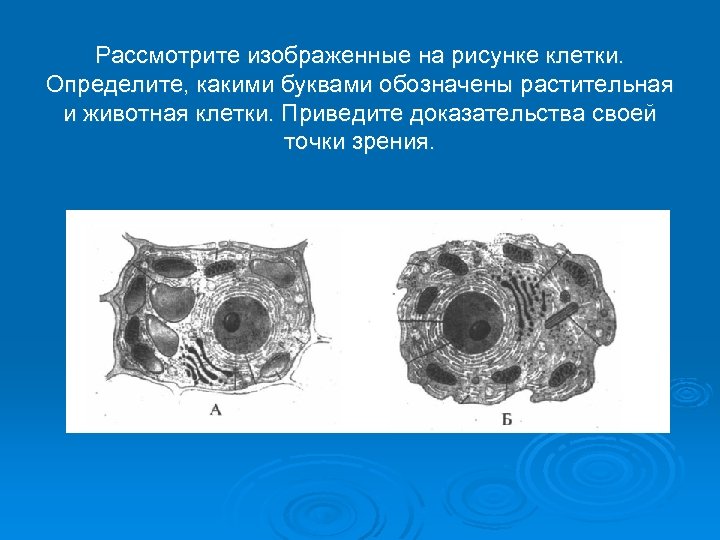 Рассмотрите изображенные на рисунке клетки. Определите, какими буквами обозначены растительная и животная клетки. Приведите доказательства своей точки зрения.

А

Б